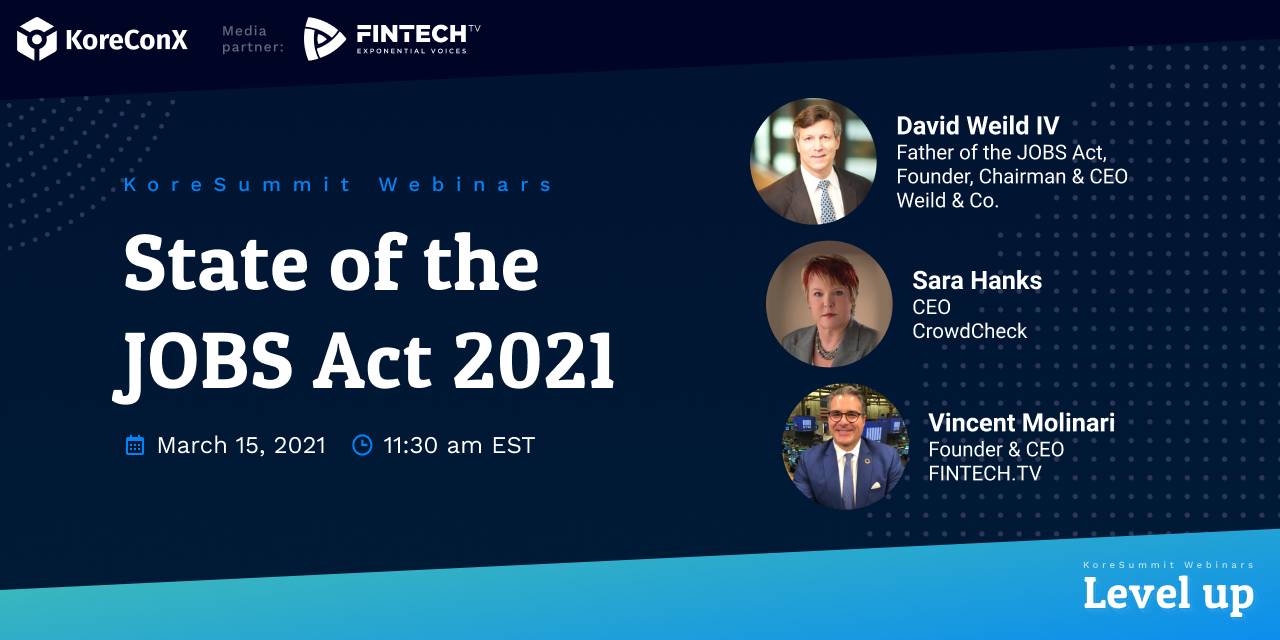 KoreConX

Media partner:

FINTECH TV
EXPONENTIAL VOICES

KoreSummit Webinars

State of the JOBS Act 2021

March 15, 2021 11:30 am EST

David Weild IV
Father of the JOBS Act,
Founder, Chairman & CEO
Weild & Co.

Sara Hanks
CEO
CrowdCheck

Vincent Molinari
Founder & CEO
FINTECH.TV

KoreSummit Webinars
Level up